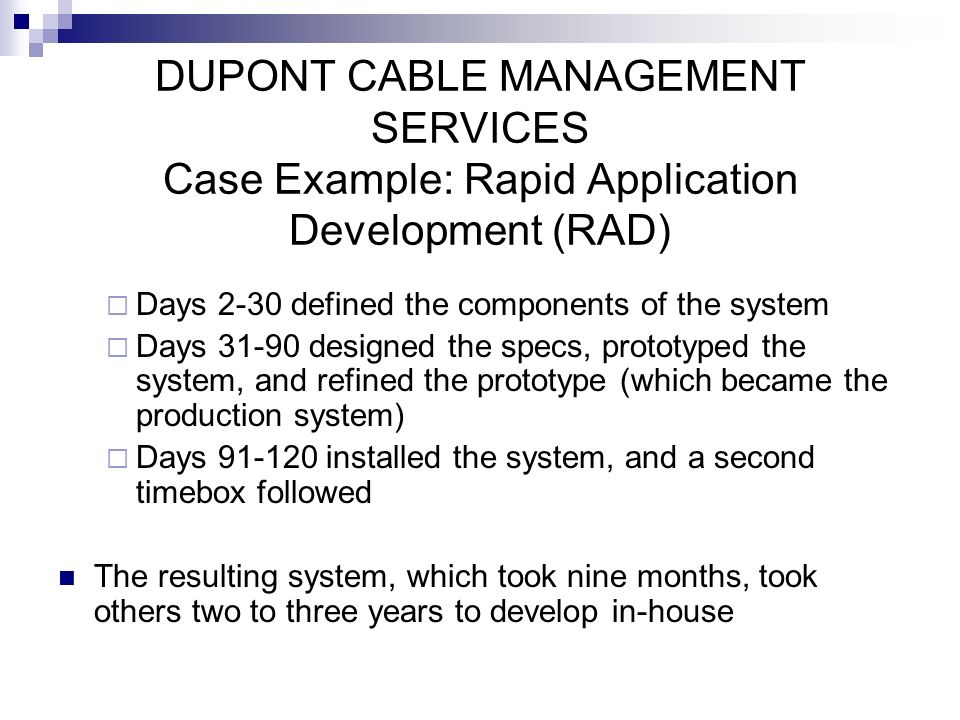 DUPONT CABLE MANAGEMENT SERVICES
Case Example: Rapid Application Development (RAD)

Days 2-30 defined the components of the system

Days 31-90 designed the specs, prototyped the system, and refined the prototype (which became the production system)

Days 91-120 installed the system, and a second timebox followed

The resulting system, which took nine months, took others two to three years to develop in-house